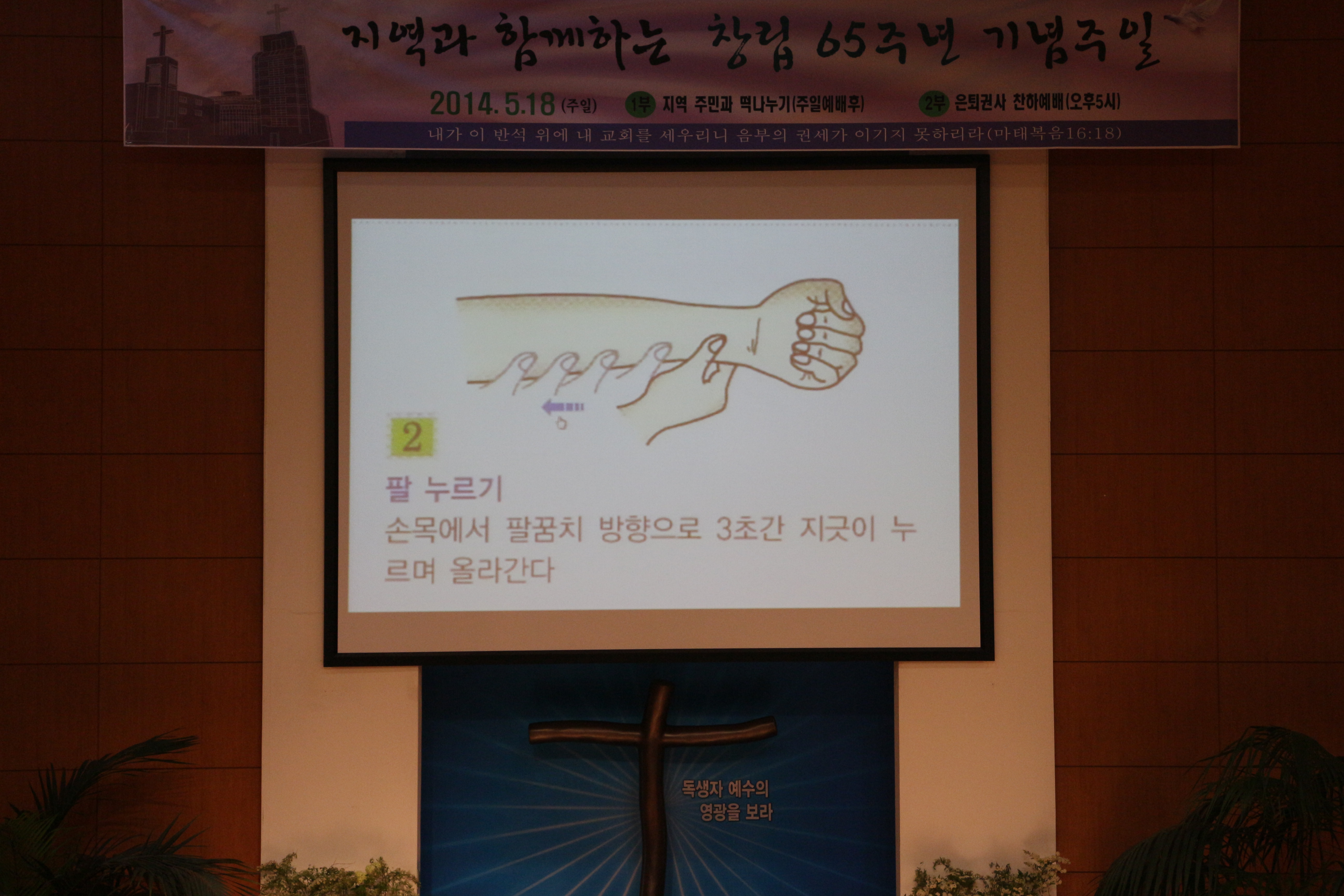 지역과 함께하는 창립 65주년 기념주일

2014. 5.18 (주일) 1부 지역 주민과 떡나누기(주일예배후) 2부 은퇴권사 찬하예배(오후5시)

내가 이 반석 위에 내 교회를 세우리니 음부의 권세가 이기지 못하리라(마태복음16:18)

2

팔 누르기

손목에서 팔꿈치 방향으로 3초간 지긋이 누르며 올라간다

독생자 예수의 영광을 보라